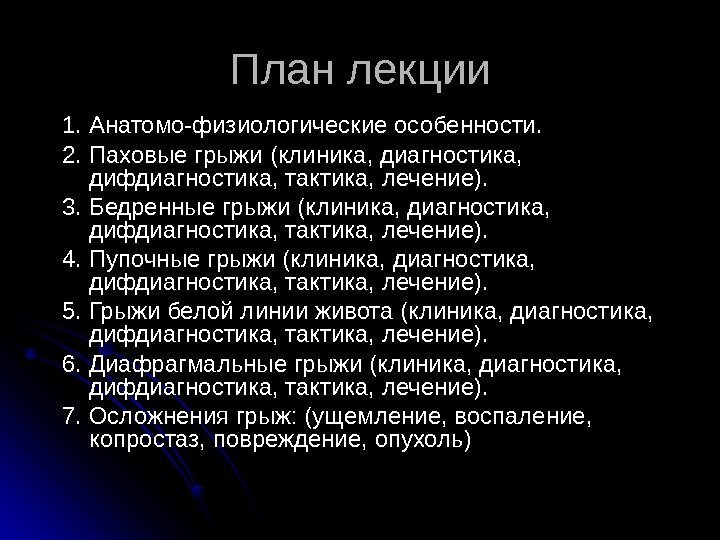 План лекции

1. Анатомо-физиологические особенности.
2. Паховые грыжи (клиника, диагностика, дифдиагностика, тактика, лечение).
3. Бедренные грыжи (клиника, диагностика, дифдиагностика, тактика, лечение).
4. Пупочные грыжи (клиника, диагностика, дифдиагностика, тактика, лечение).
5. Грыжи белой линии живота (клиника, диагностика, дифдиагностика, тактика, лечение).
6. Диафрагмальные грыжи (клиника, диагностика, дифдиагностика, тактика, лечение).
7. Осложнения грыж: (ущемление, воспаление, копростаз, повреждение, опухоль)